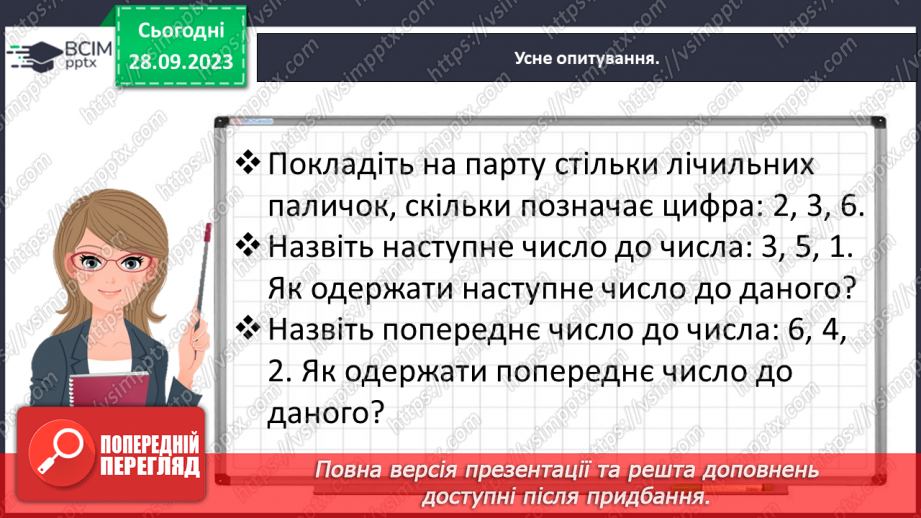 ВСІМ pptx

Сьогодні 28.09.2023

Усне опитування.

❖ Покладіть на парту стільки лічильних паличок, скільки позначає цифра: 2, 3, 6.
❖ Назвіть наступне число до числа: 3, 5, 1. Як одержати наступне число до даного?
❖ Назвіть попереднє число до числа: 6, 4, 2. Як одержати попереднє число до даного?

ПОПЕРЕДНІЙ ПЕРЕГЛЯД

Повна версія презентації та решта доповнень доступні після придбання.

https://vsimpptx.com